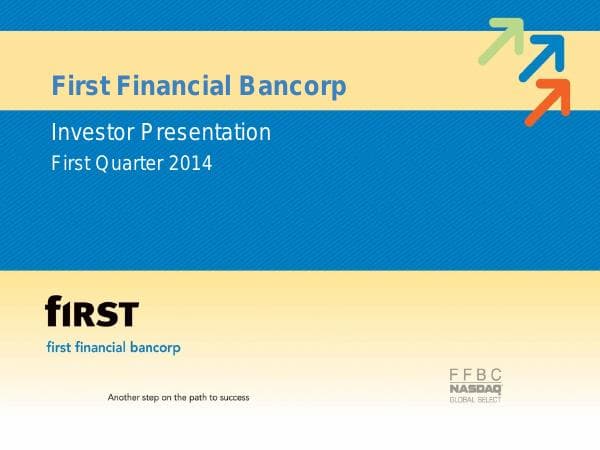 First Financial Bancorp

Investor Presentation
First Quarter 2014

fIRST
first financial bancorp

Another step on the path to success

FFBC
NASDAQ
GLOBAL SELECT